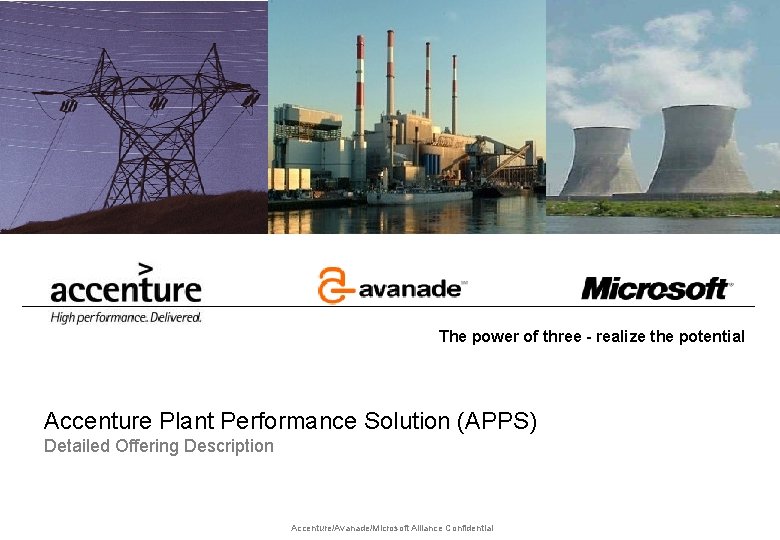 accenture
High performance. Delivered.

avanade

Microsoft

The power of three - realize the potential

Accenture Plant Performance Solution (APPS)
Detailed Offering Description

Accenture/Avanade/Microsoft Alliance Confidential